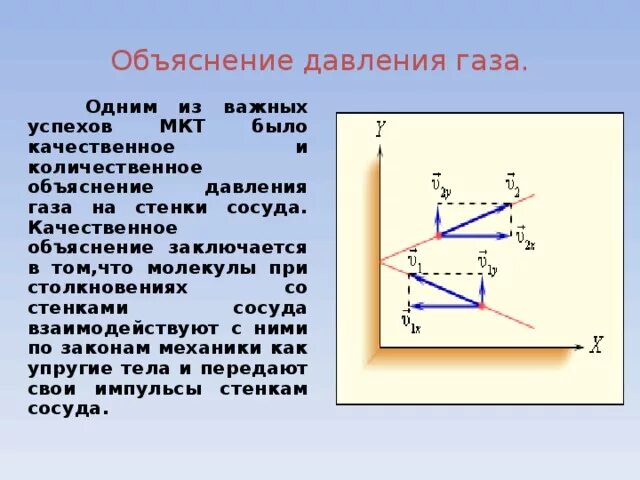 Объяснение давления газа.

Одним из важных успехов МКТ было качественное и количественное объяснение давления газа на стенки сосуда. Качественное объяснение заключается в том,что молекулы при столкновениях со стенками сосуда взаимодействуют с ними по законам механики как упругие тела и передают свои импульсы стенкам сосуда.

$Y$

$\vec{v}_{2y}$ $\vec{v}_2$

$\vec{v}_{2x}$

$\vec{v}_1$ $\vec{v}_{1y}$

$\vec{v}_{1x}$

$X$